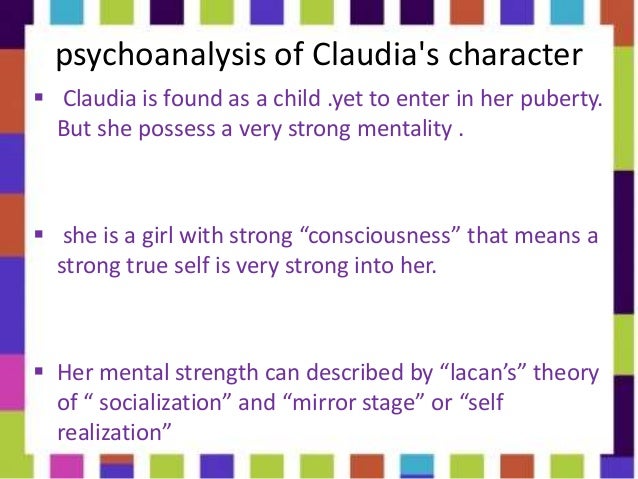 psychoanalysis of Claudia's character

▪ Claudia is found as a child .yet to enter in her puberty. But she possess a very strong mentality .

▪ she is a girl with strong “consciousness” that means a strong true self is very strong into her.

▪ Her mental strength can described by “lacan’s” theory of “ socialization” and “mirror stage” or “self realization”